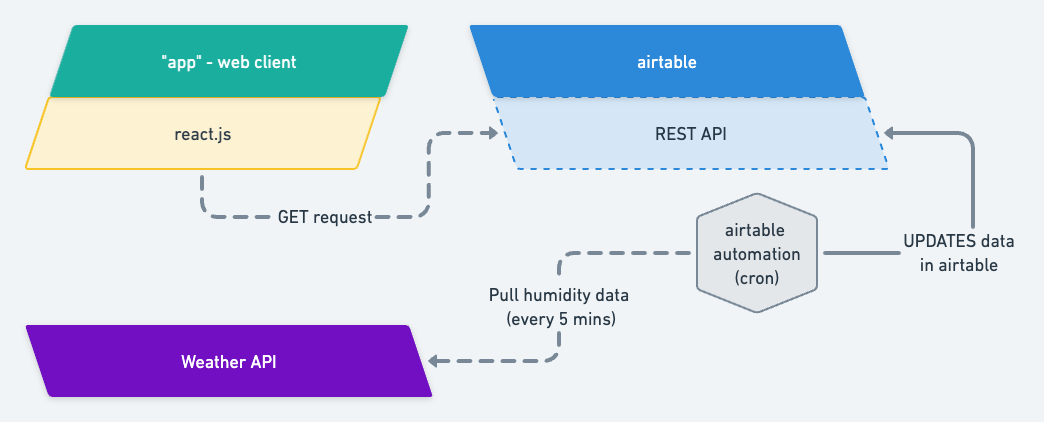 "app" - web client

react.js

airtable

REST API

GET request

airtable automation (cron)

UPDATES data in airtable

Pull humidity data (every 5 mins)

Weather API